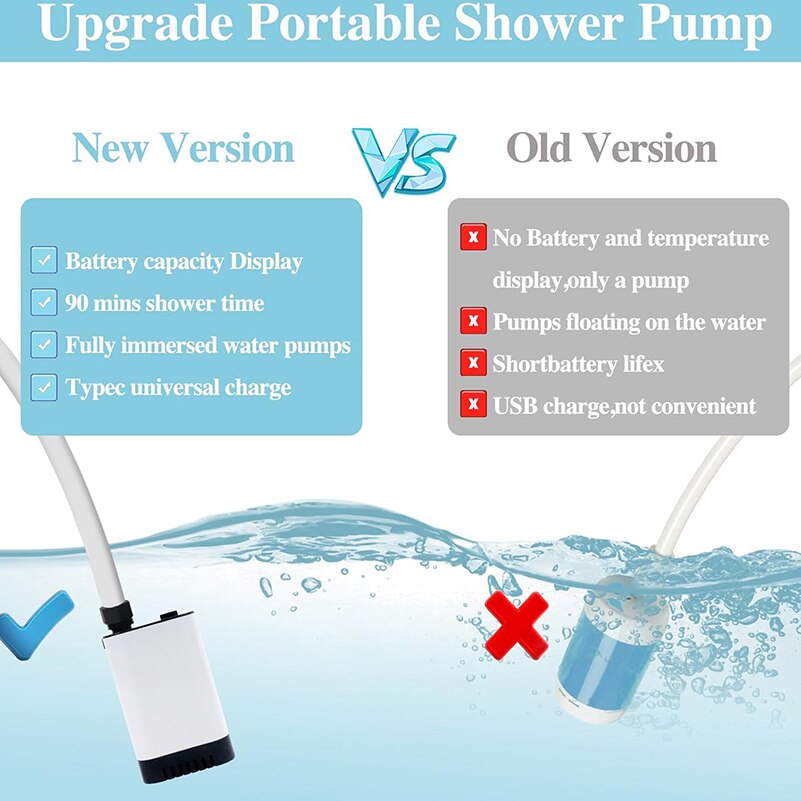 Upgrade Portable Shower Pump

New Version

VS

Old Version

Battery capacity Display
90 mins shower time
Fully immersed water pumps
Typec universal charge

No Battery and temperature display,only a pump
Pumps floating on the water
Shortbattery lifex
USB charge,not convenient